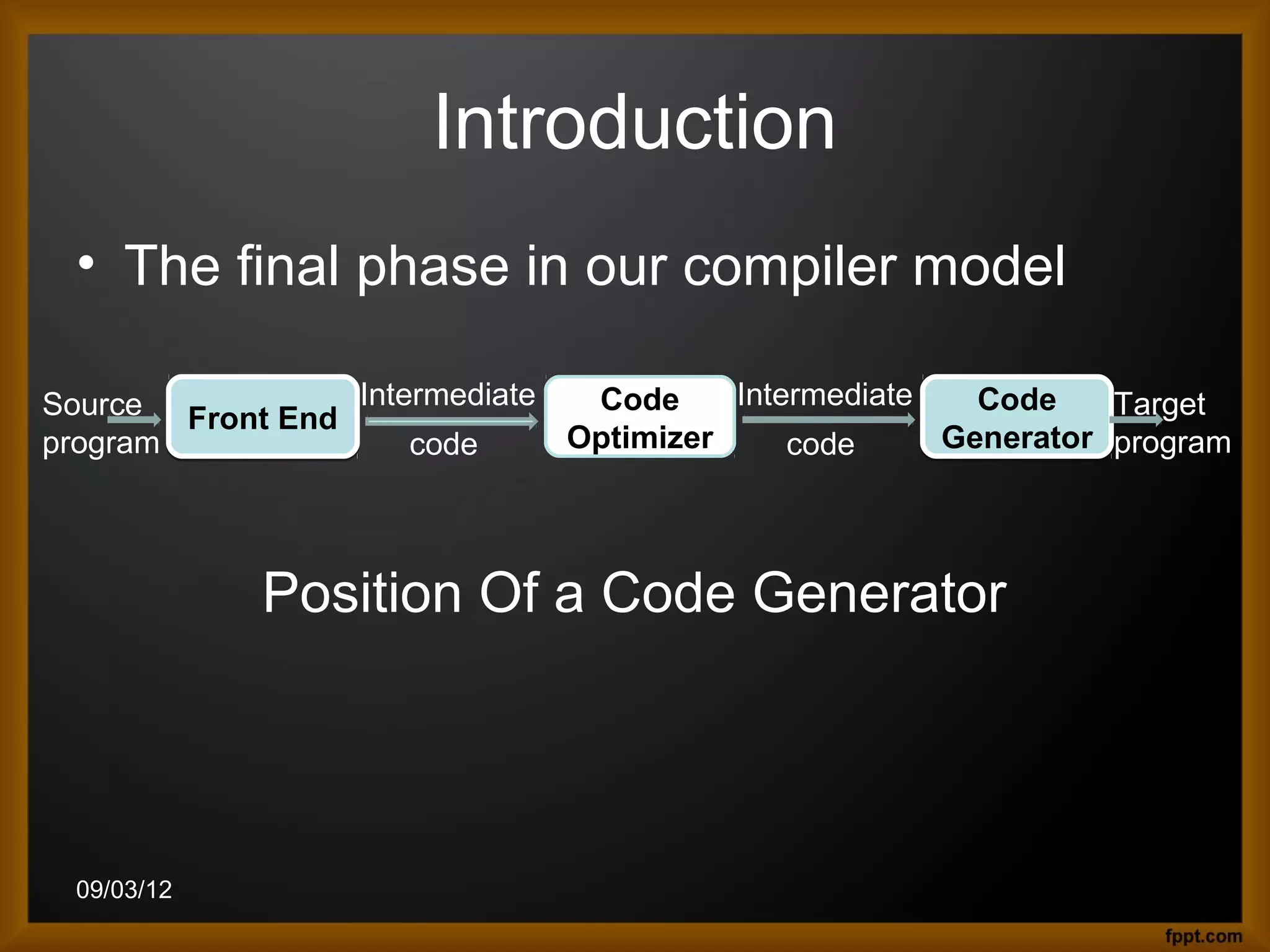 Introduction

• The final phase in our compiler model

Source program

Front End

Intermediate code

Code Optimizer

Intermediate code

Code Generator

Target program

Position Of a Code Generator

09/03/12

fppt.com